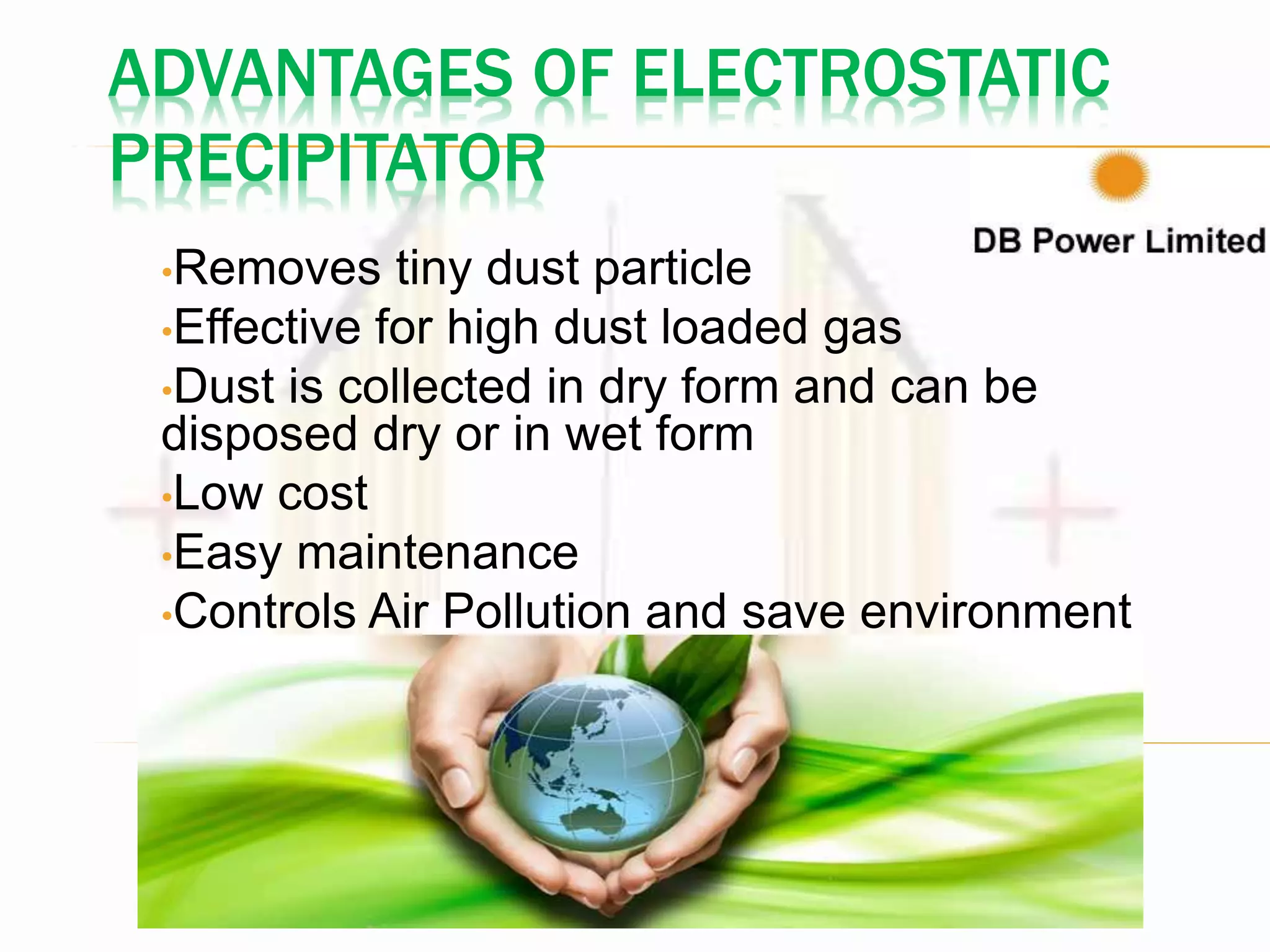 ADVANTAGES OF ELECTROSTATIC PRECIPITATOR

DB Power Limited

•Removes tiny dust particle
•Effective for high dust loaded gas
•Dust is collected in dry form and can be disposed dry or in wet form
•Low cost
•Easy maintenance
•Controls Air Pollution and save environment